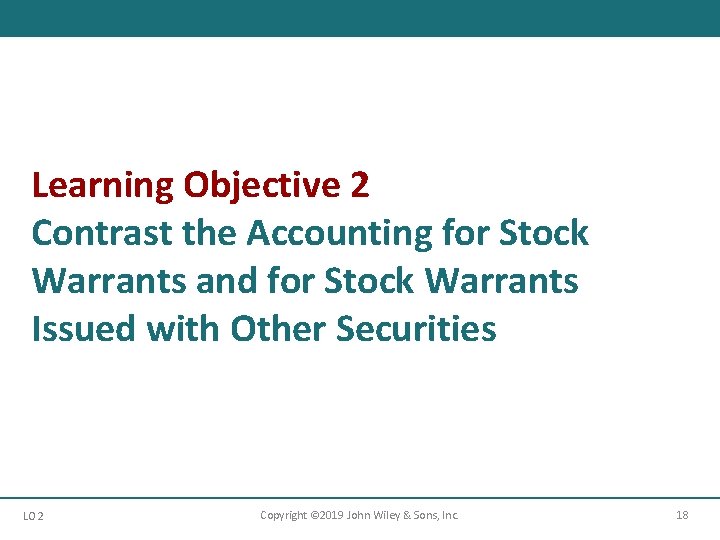 Learning Objective 2
Contrast the Accounting for Stock Warrants and for Stock Warrants Issued with Other Securities

LO 2

Copyright ©2019 John Wiley & Sons, Inc.

18